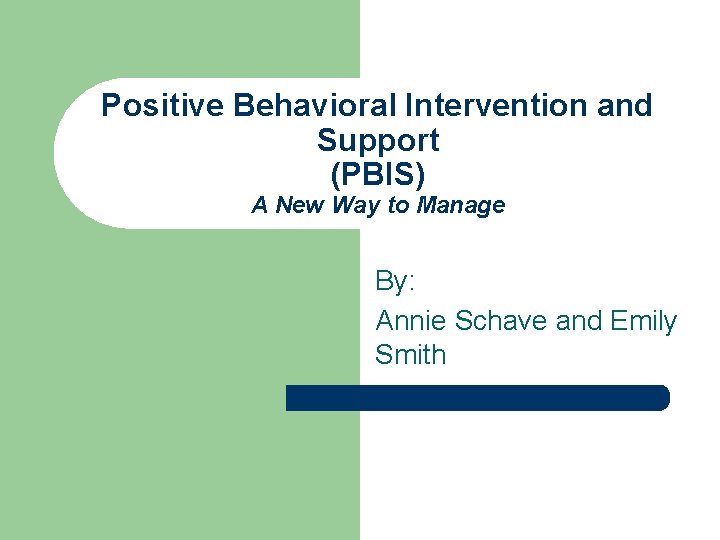 Positive Behavioral Intervention and Support
(PBIS)
A New Way to Manage

By:
Annie Schave and Emily Smith